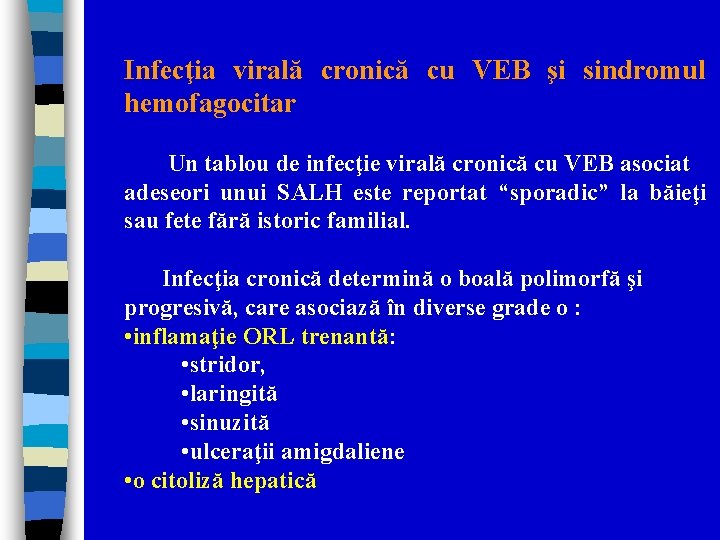 Infecţia virală cronică cu VEB şi sindromul hemofagocitar

Un tablou de infecţie virală cronică cu VEB asociat adeseori unui SALH este reportat “sporadic” la băieţi sau fete fără istoric familial.

Infecţia cronică determină o boală polimorfă şi progresivă, care asociază în diverse grade o :
•inflamaţie ORL trenantă:
•stridor,
•laringită
•sinuzită
•ulceraţii amigdaliene
•o citoliză hepatică